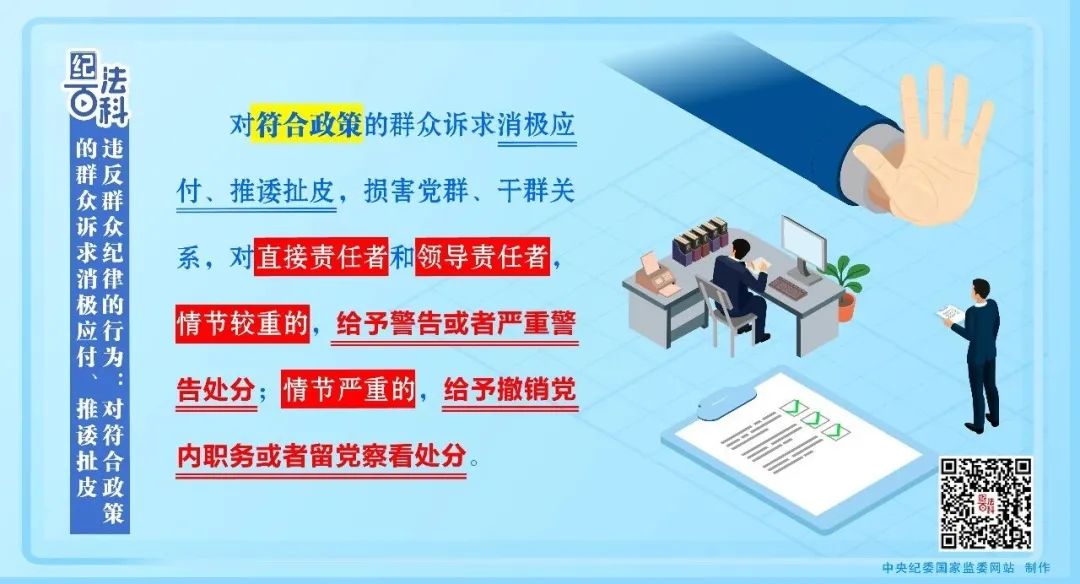 纪法百科

违反群众纪律的行为：对符合政策的群众诉求消极应付、推诿扯皮

对符合政策的群众诉求消极应付、推诿扯皮，损害党群、干群关系，对直接责任者和领导责任者，情节较重的，给予警告或者严重警告处分；情节严重的，给予撤销党内职务或者留党察看处分。

中央纪委国家监委网站 制作